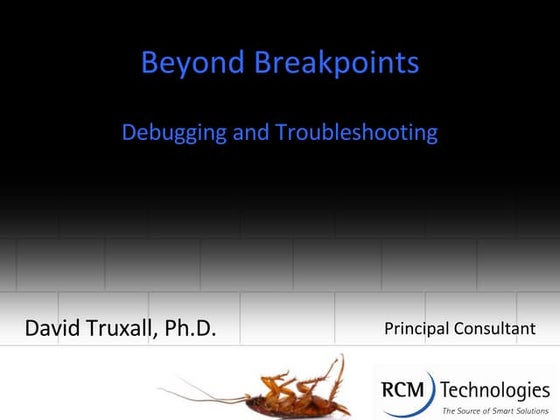 Beyond Breakpoints

Debugging and Troubleshooting

David Truxall, Ph.D.

Principal Consultant

RCM Technologies
The Source of Smart Solutions